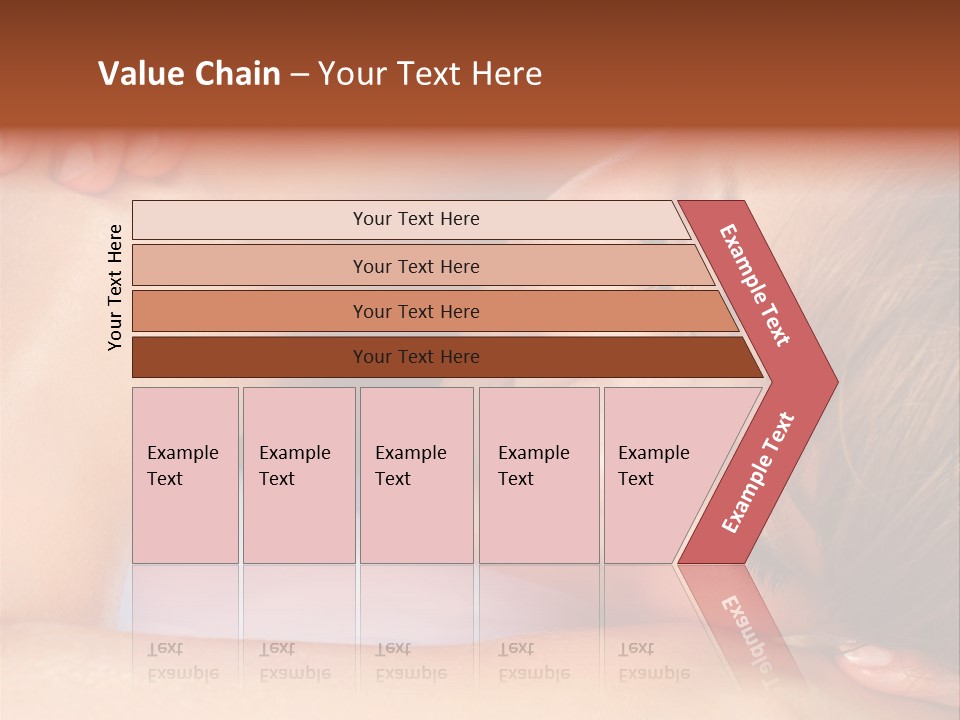 Value Chain – Your Text Here

Your Text Here

Your Text Here

Your Text Here

Your Text Here

Your Text Here

Example Text

Example Text

Example Text

Example Text

Example Text

Example Text

Example Text